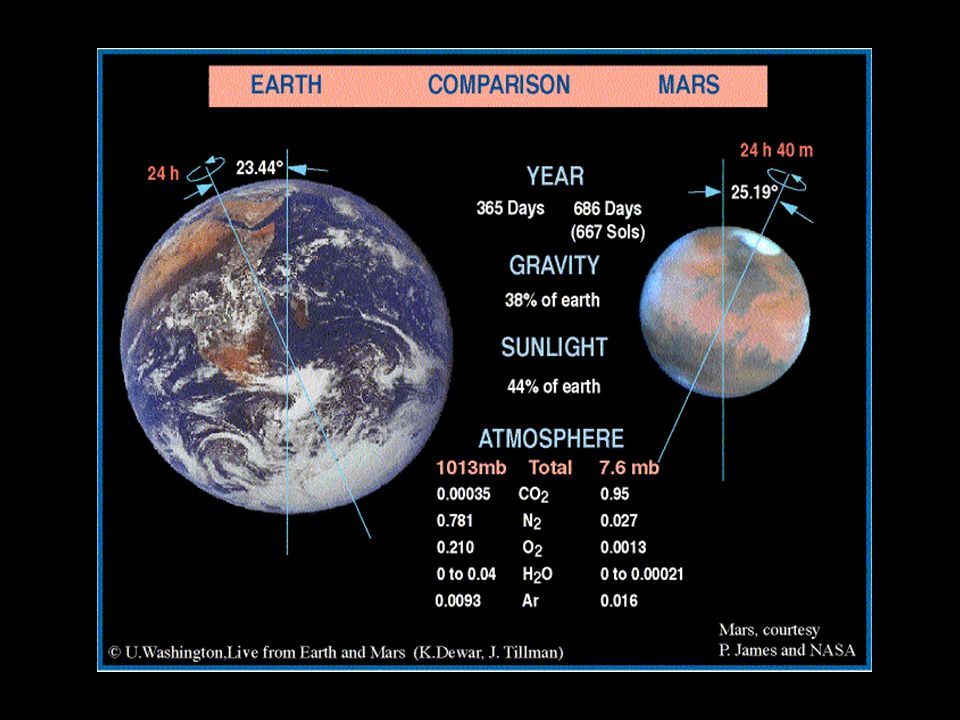 EARTH COMPARISON MARS

24 h 23.44°

24 h 40 m 25.19°

YEAR
365 Days 686 Days (667 Sols)

GRAVITY
38% of earth

SUNLIGHT
44% of earth

ATMOSPHERE

| 1013mb | Total | 7.6 mb |
|---|---|---|
| 0.00035 | $CO_2$ | 0.95 |
| 0.781 | $N_2$ | 0.027 |
| 0.210 | $O_2$ | 0.0013 |
| 0 to 0.04 | $H_2O$ | 0 to 0.00021 |
| 0.0093 | Ar | 0.016 |

© U.Washington.Live from Earth and Mars (K.Dewar, J. Tillman)

Mars, courtesy P. James and NASA